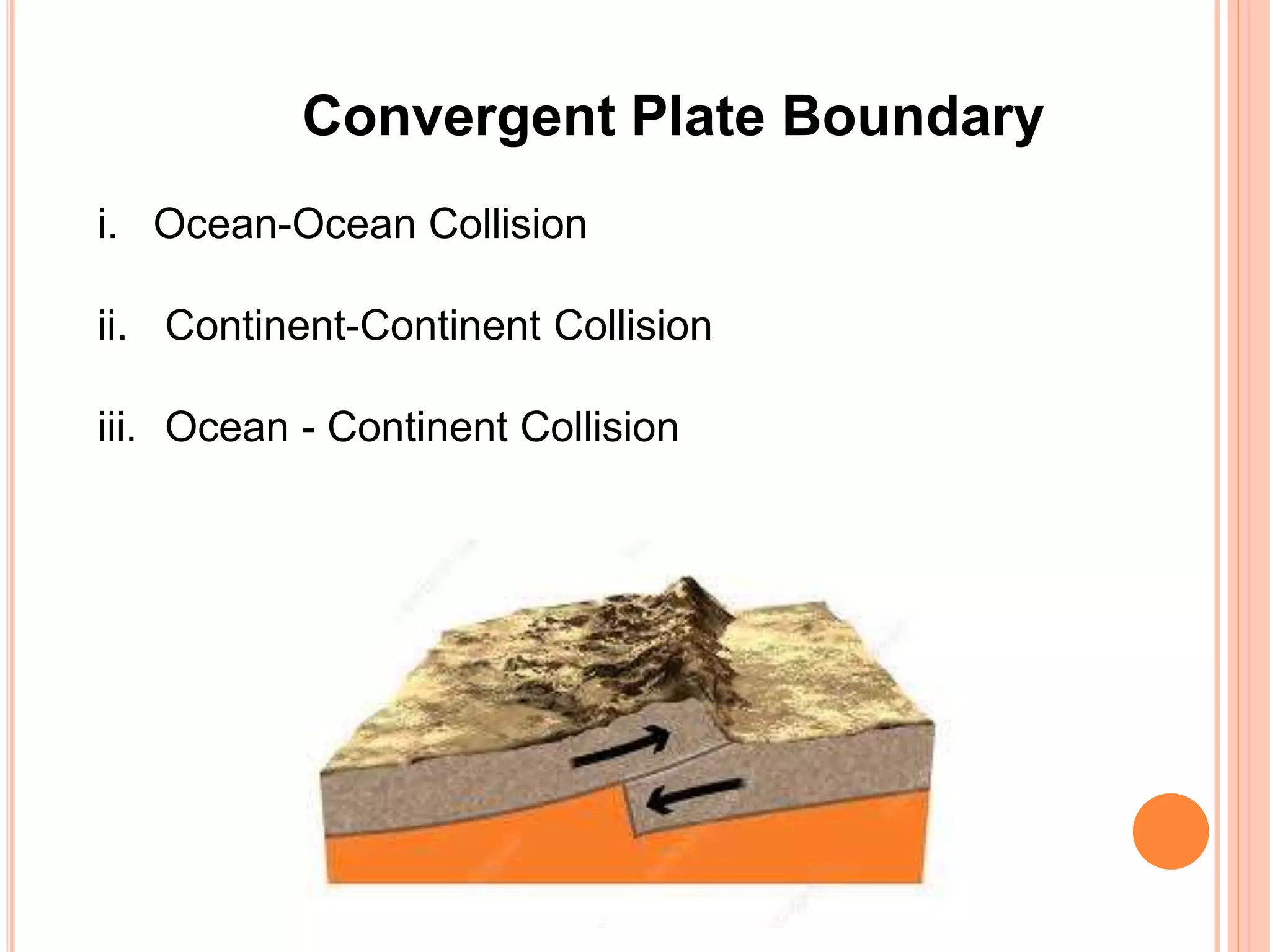 Convergent Plate Boundary

i. Ocean-Ocean Collision

ii. Continent-Continent Collision

iii. Ocean - Continent Collision